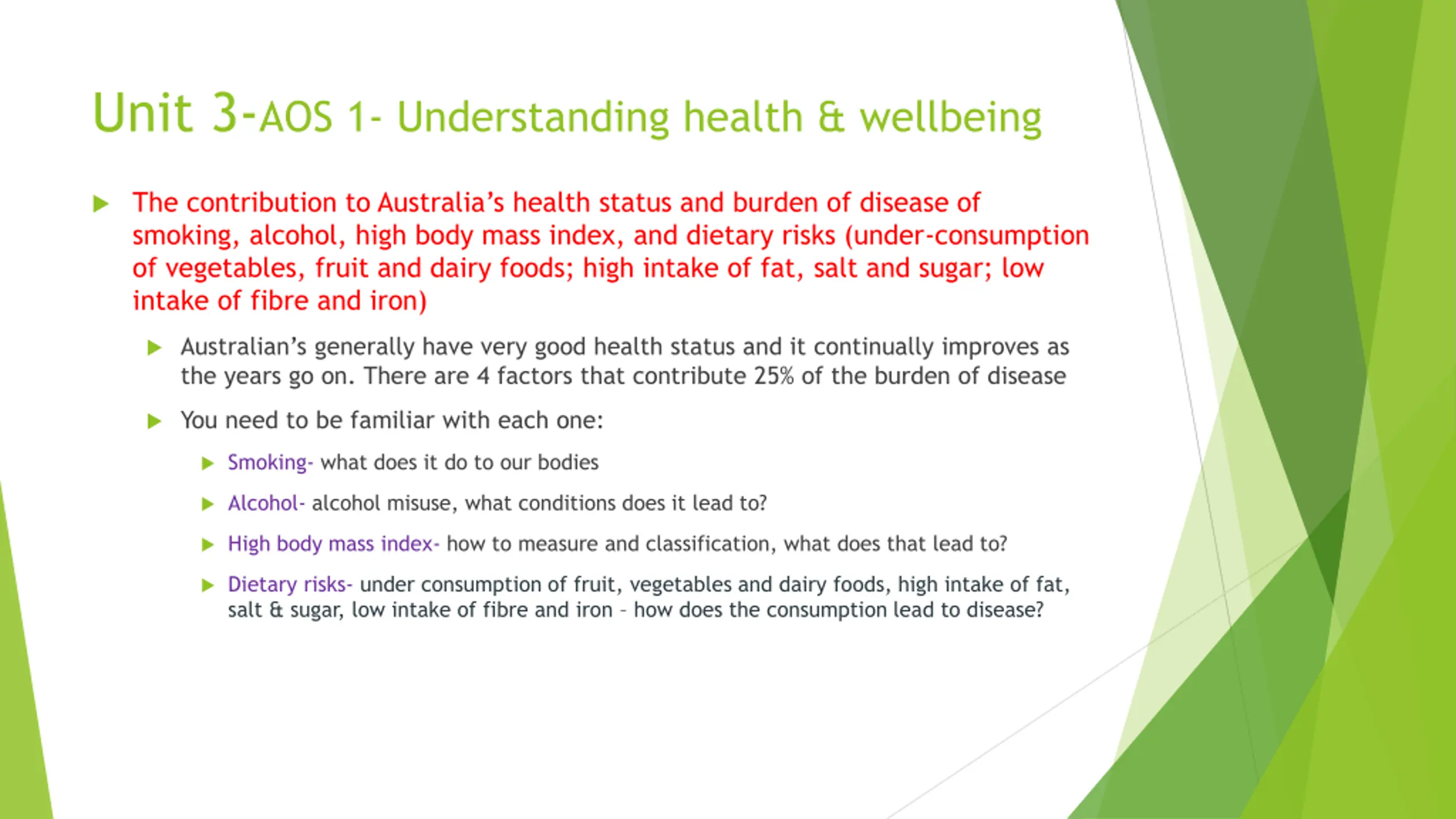 Unit 3-AOS 1- Understanding health & wellbeing

The contribution to Australia's health status and burden of disease of smoking, alcohol, high body mass index, and dietary risks (under-consumption of vegetables, fruit and dairy foods; high intake of fat, salt and sugar; low intake of fibre and iron)

Australian's generally have very good health status and it continually improves as the years go on. There are 4 factors that contribute 25% of the burden of disease

You need to be familiar with each one:

Smoking- what does it do to our bodies

Alcohol- alcohol misuse, what conditions does it lead to?

High body mass index- how to measure and classification, what does that lead to?

Dietary risks- under consumption of fruit, vegetables and dairy foods, high intake of fat, salt & sugar, low intake of fibre and iron - how does the consumption lead to disease?